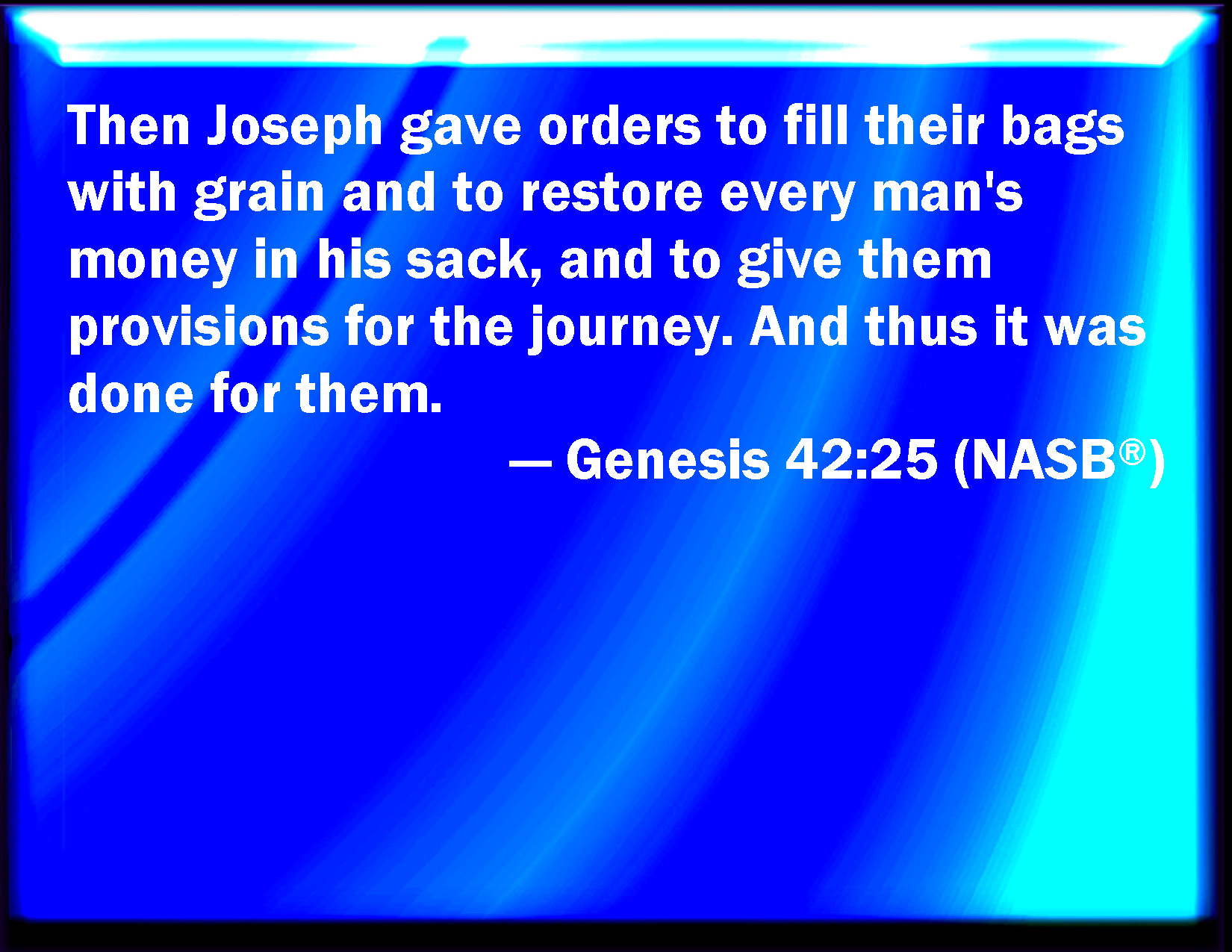 Then Joseph gave orders to fill their bags with grain and to restore every man's money in his sack, and to give them provisions for the journey. And thus it was done for them.

— Genesis 42:25 (NASB®)